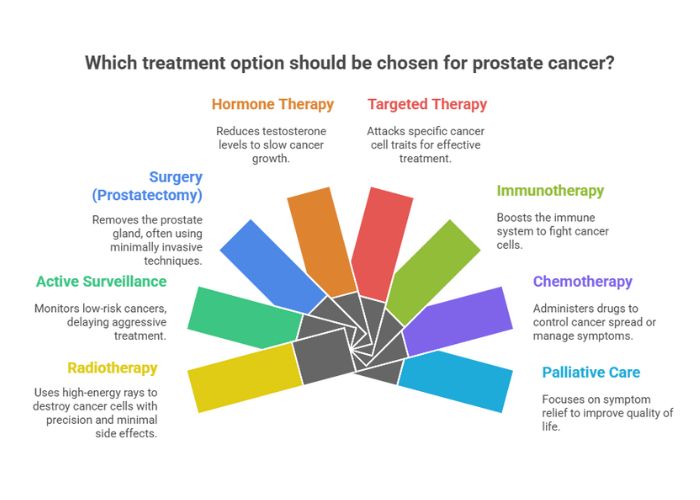 Which treatment option should be chosen for prostate cancer?

Hormone Therapy

Reduces testosterone levels to slow cancer growth.

Targeted Therapy

Attacks specific cancer cell traits for effective treatment.

Surgery (Prostatectomy)

Removes the prostate gland, often using minimally invasive techniques.

Immunotherapy

Boosts the immune system to fight cancer cells.

Active Surveillance

Monitors low-risk cancers, delaying aggressive treatment.

Chemotherapy

Administers drugs to control cancer spread or manage symptoms.

Radiotherapy

Uses high-energy rays to destroy cancer cells with precision and minimal side effects.

Palliative Care

Focuses on symptom relief to improve quality of life.